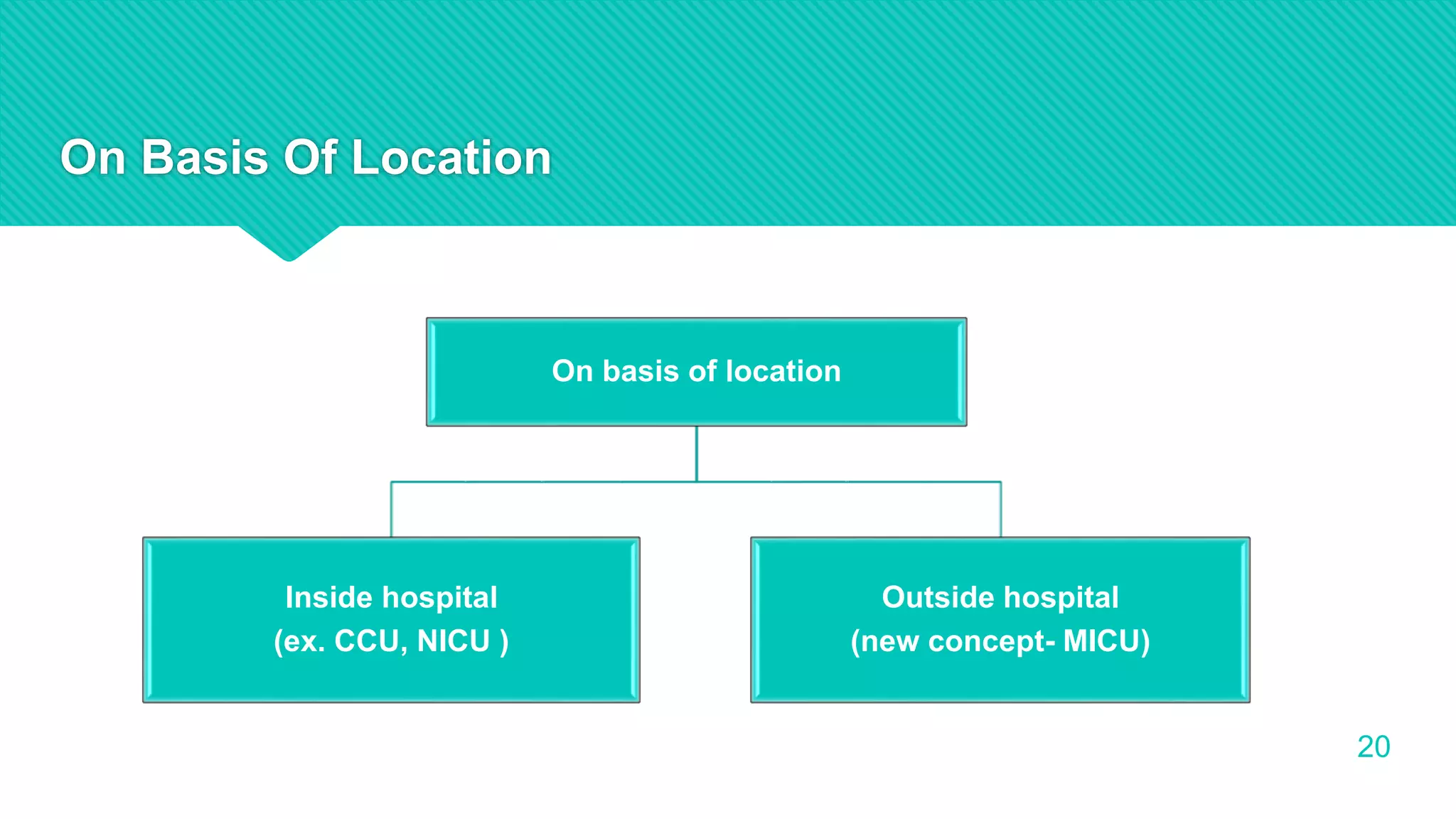 On Basis Of Location

On basis of location

Inside hospital
(ex. CCU, NICU )

Outside hospital
(new concept- MICU)

20